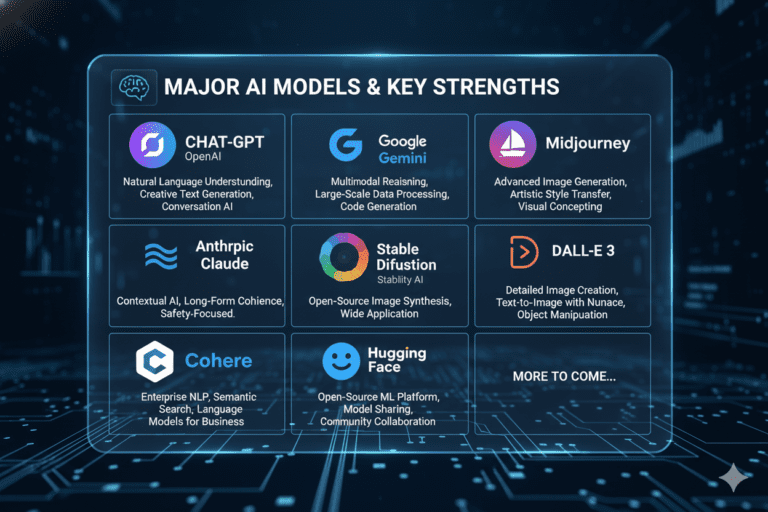 MAJOR AI MODELS & KEY STRENGTHS

CHAT-GPT
OpenAI
Natural Language Understanding, Creative Text Generation, Conversation AI

Google
Gemini
Multimodal Reaisning, Large-Scale Data Processing, Code Generation

Midjourney
Advanced Image Generation, Artistic Style Transfer, Visual Concepting

Anthrpic
Claude
Contextual AI, Long-Form Cohience, Safety-Focused.

Stable
Difustion
Stablity AI
Open-Source Image Synthesis, Wide Application

DALL-E 3
Detailed Image Creation, Text-to-Image with Nunace, Object Manipuation

Cohere
Enterprise NLP, Semantic Search, Language Models for Business

Hugging
Face
Open-Source ML Platform, Model Sharing, Community Collaboration

MORE TO COME...